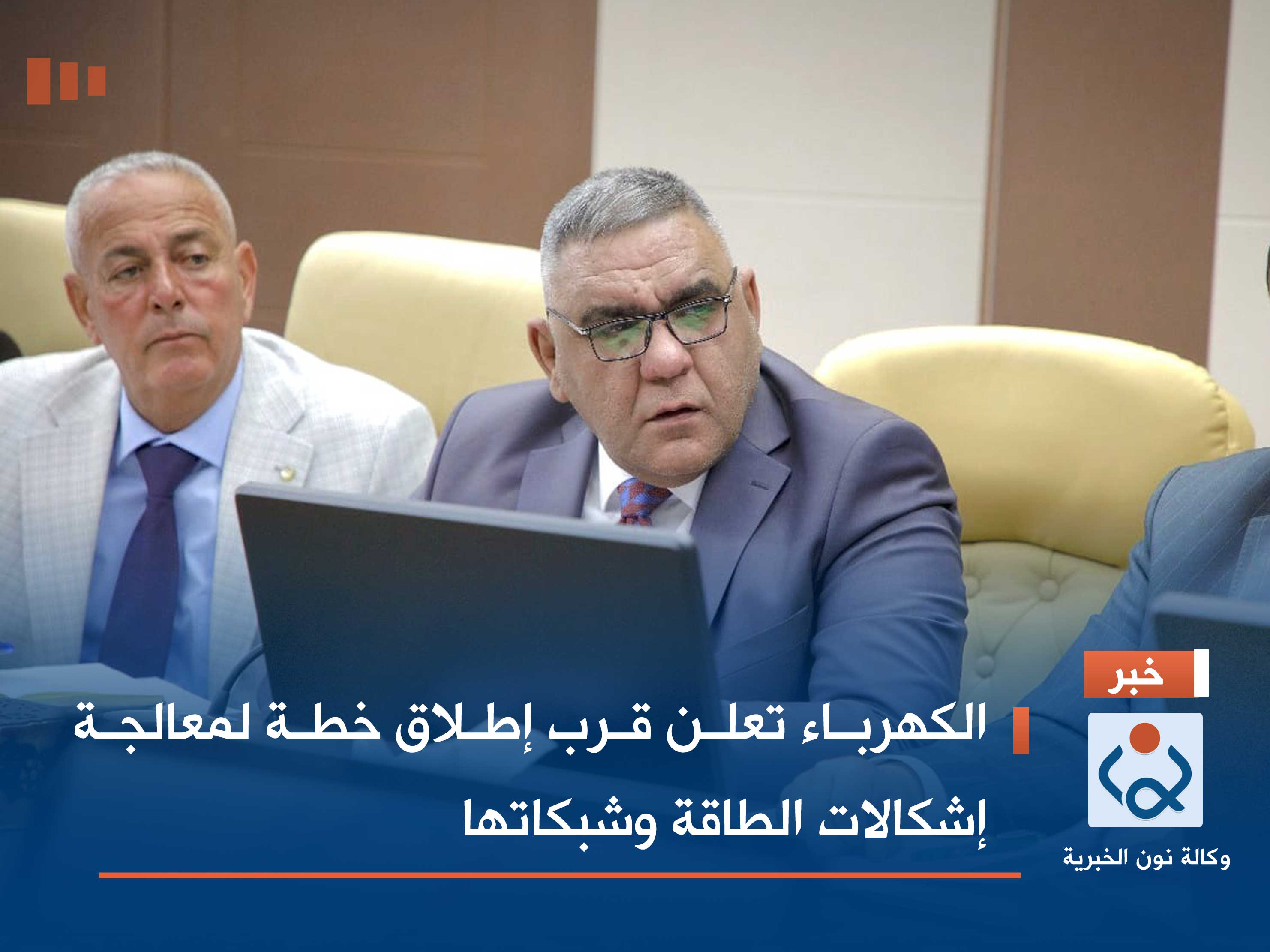 خبر

الكهرباء تعلن قرب إطلاق خطة لمعالجة إشكالات الطاقة وشبكاتها

وكالة نون الخبرية